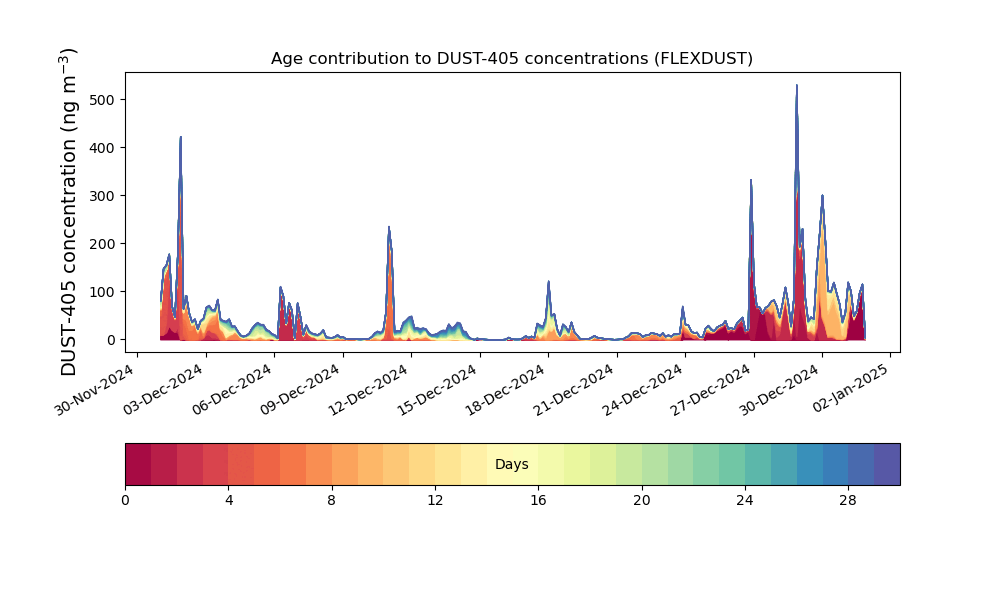 Age contribution to DUST-405 concentrations (FLEXDUST)

DUST-405 concentration (ng m$^{-3}$)

500
400
300
200
100
0

30-Nov-2024
03-Dec-2024
06-Dec-2024
09-Dec-2024
12-Dec-2024
15-Dec-2024
18-Dec-2024
21-Dec-2024
24-Dec-2024
27-Dec-2024
30-Dec-2024
02-Jan-2025

Days

0
4
8
12
16
20
24
28